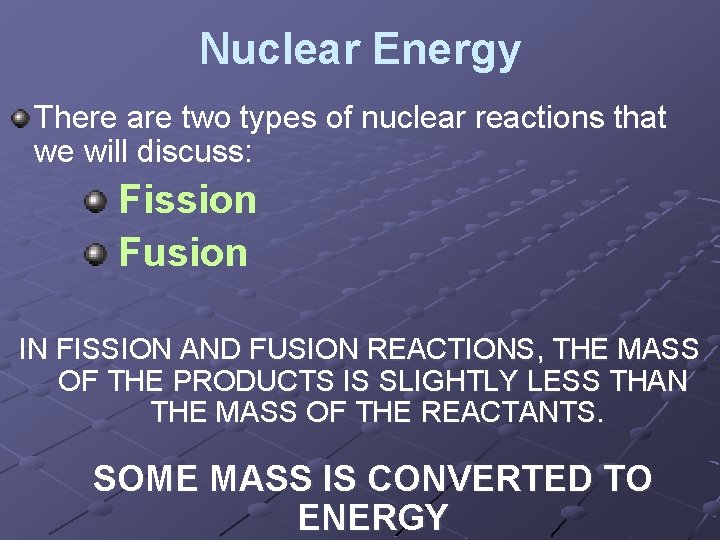 Nuclear Energy

There are two types of nuclear reactions that we will discuss:

Fission

Fusion

IN FISSION AND FUSION REACTIONS, THE MASS OF THE PRODUCTS IS SLIGHTLY LESS THAN THE MASS OF THE REACTANTS.

SOME MASS IS CONVERTED TO ENERGY